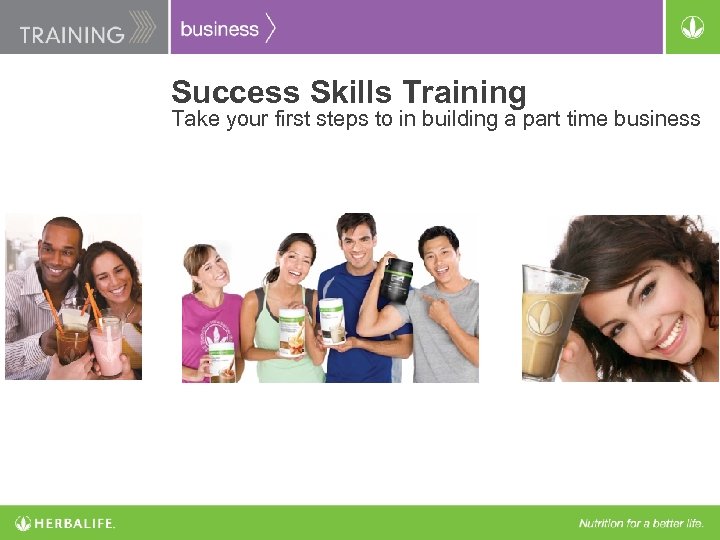 TRAINING

business

Success Skills Training

Take your first steps to in building a part time business

HERBALIFE.

Nutrition for a better life.